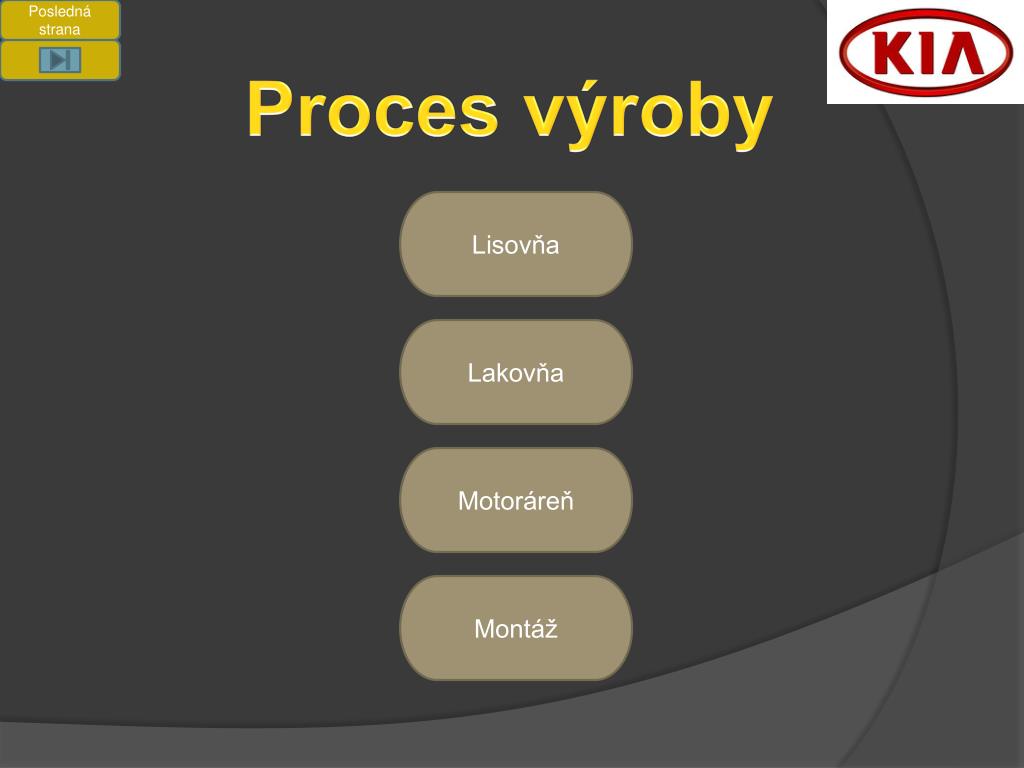 Posledná strana

KIA

Proces výroby

Lisovňa

Lakovňa

Motoráreň

Montáž